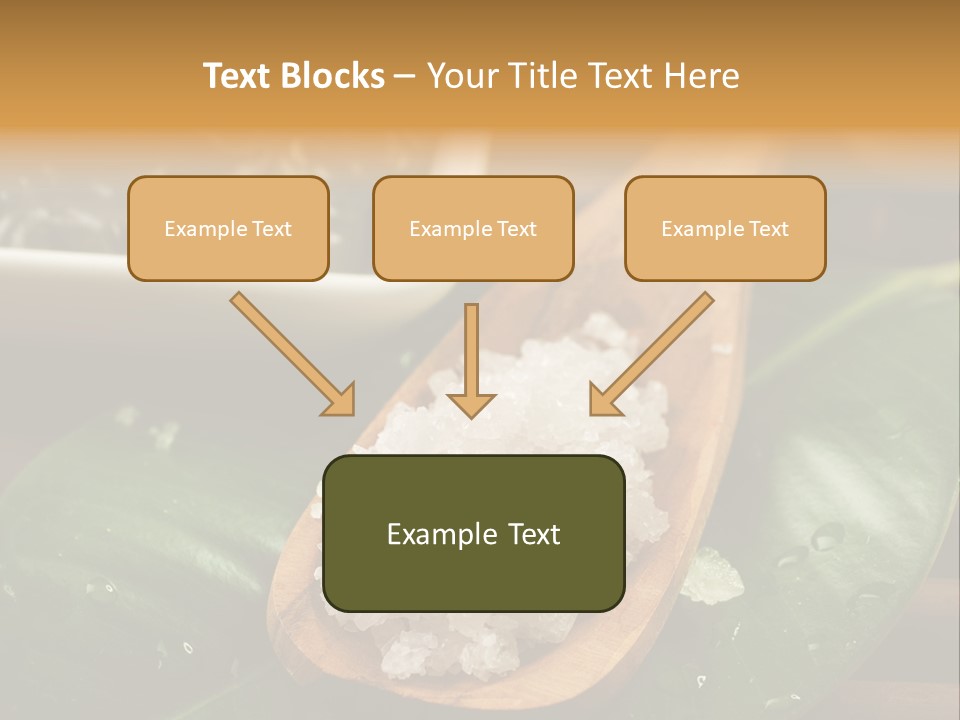 Text Blocks – Your Title Text Here

Example Text

Example Text

Example Text

Example Text